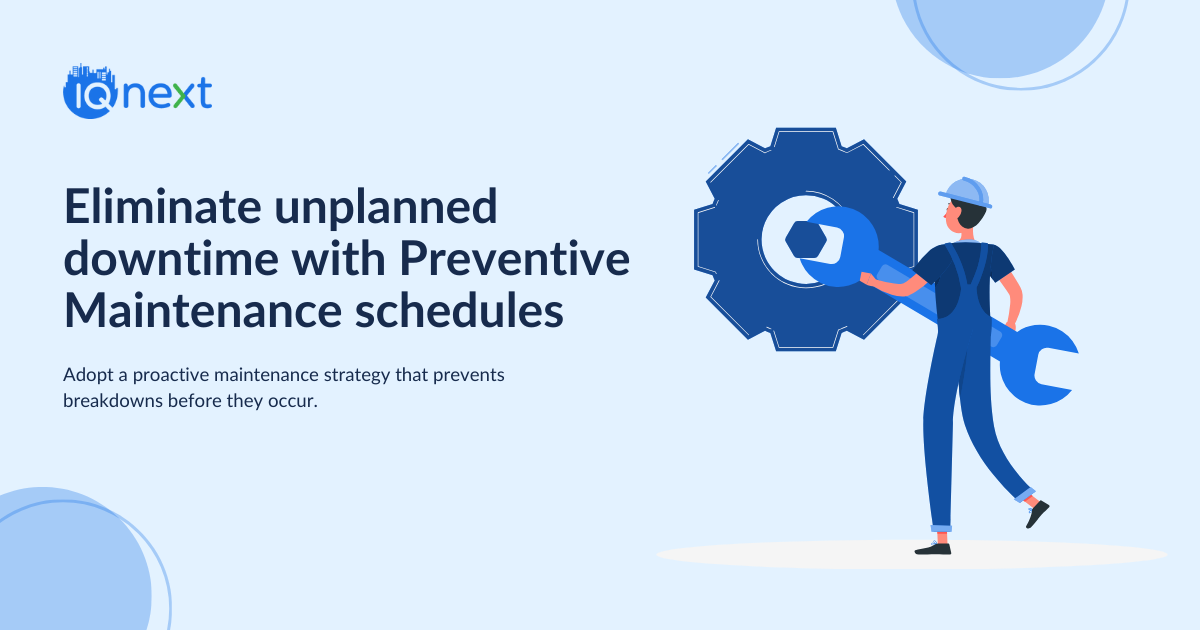 IQnext

Eliminate unplanned downtime with Preventive Maintenance schedules

Adopt a proactive maintenance strategy that prevents breakdowns before they occur.